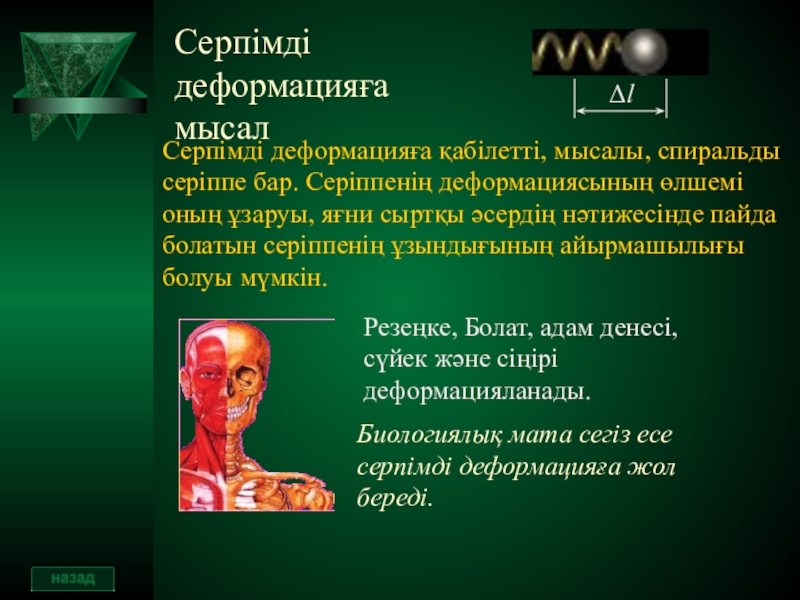 Серпімді деформацияға мысал

$\Delta l$

Серпімді деформацияға қабілетті, мысалы, спиральды серіппе бар. Серіппенің деформациясының өлшемі оның ұзаруы, яғни сыртқы әсердің нәтижесінде пайда болатын серіппенің ұзындығының айырмашылығы болуы мүмкін.

Резеңке, Болат, адам денесі, сүйек және сіңірі деформацияланады.

Биологиялық мата сегіз есе серпімді деформацияға жол береді.

назад